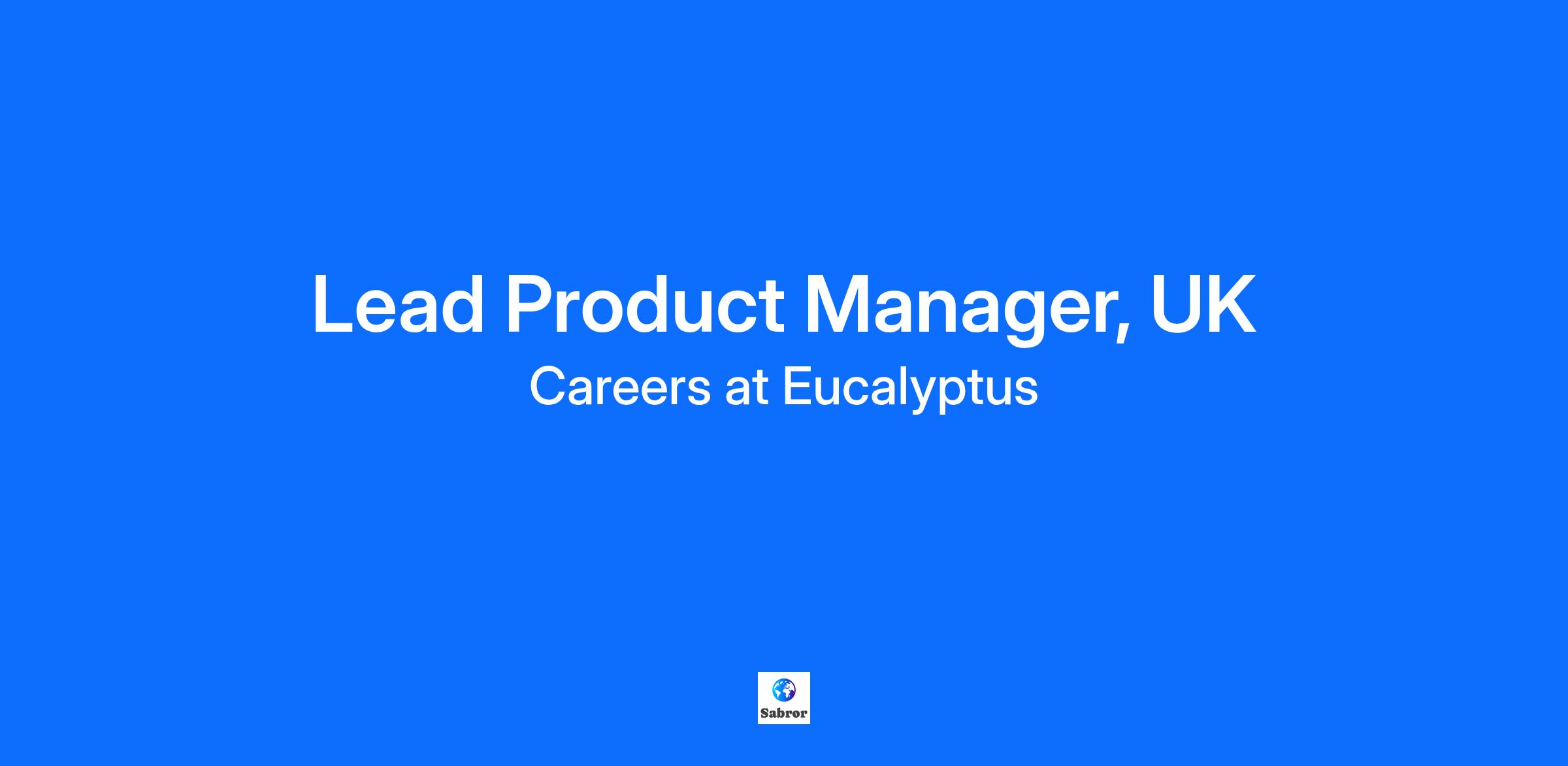 Lead Product Manager, UK
Careers at Eucalyptus

Sabror